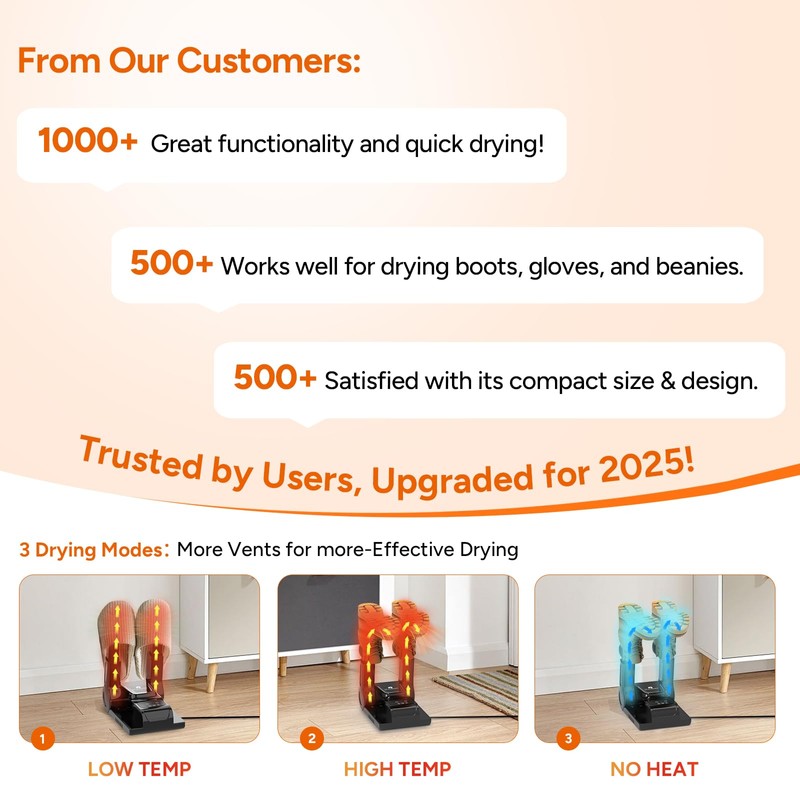 From Our Customers:

1000+ Great functionality and quick drying!

500+ Works well for drying boots, gloves, and beanies.

500+ Satisfied with its compact size & design.

Trusted by Users, Upgraded for 2025!

3 Drying Modes: More Vents for more-Effective Drying

1

LOW TEMP

2

HIGH TEMP

3

NO HEAT